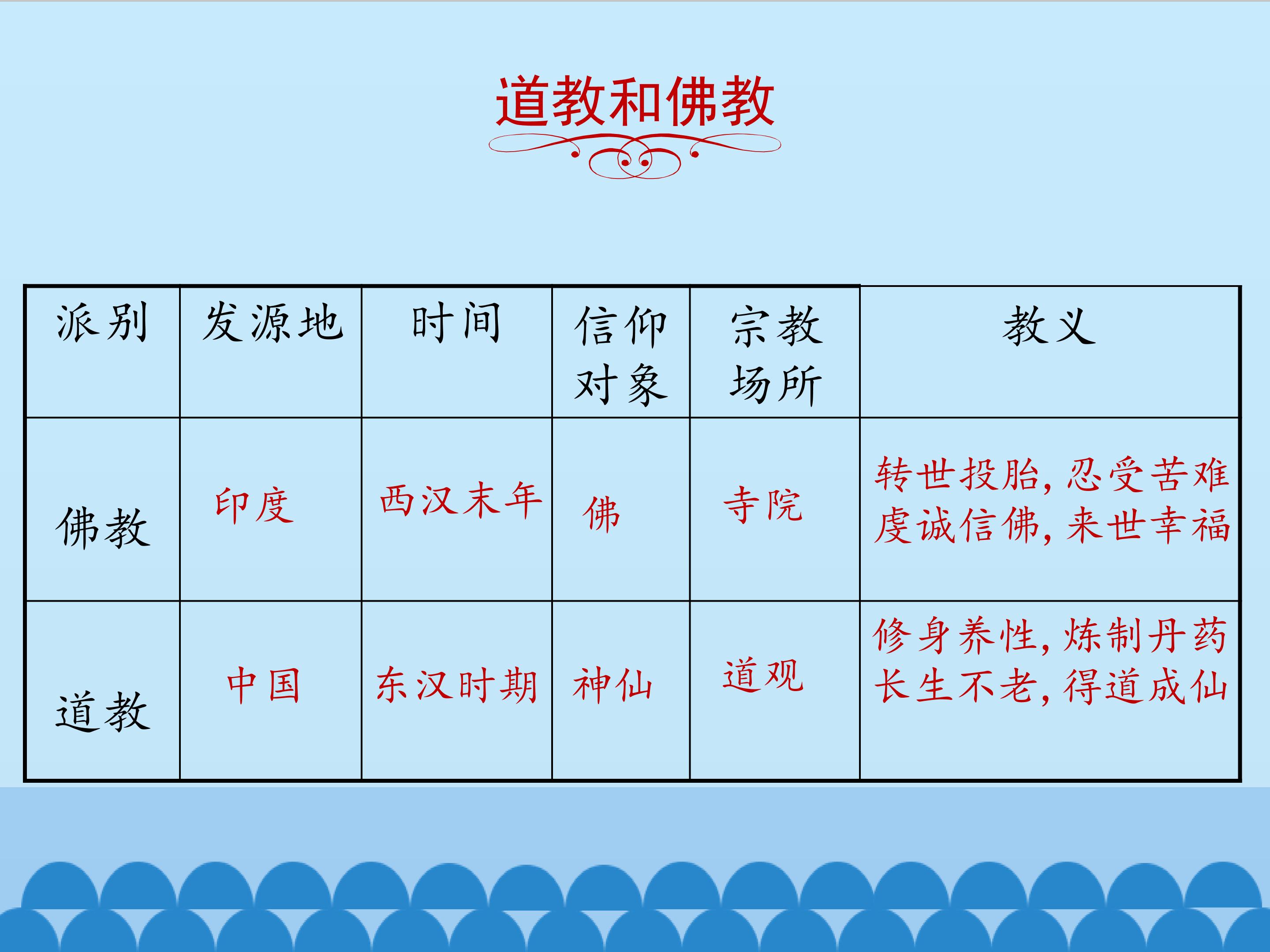 道教和佛教

| 派别 | 发源地 | 时间 | 信仰对象 | 宗教场所 | 教义 |
|---|---|---|---|---|---|
| 佛教 | 印度 | 西汉末年 | 佛 | 寺院 | 转世投胎，忍受苦难虔诚信佛，来世幸福 |
| 道教 | 中国 | 东汉时期 | 神仙 | 道观 | 修身养性，炼制丹药长生不老，得道成仙 |